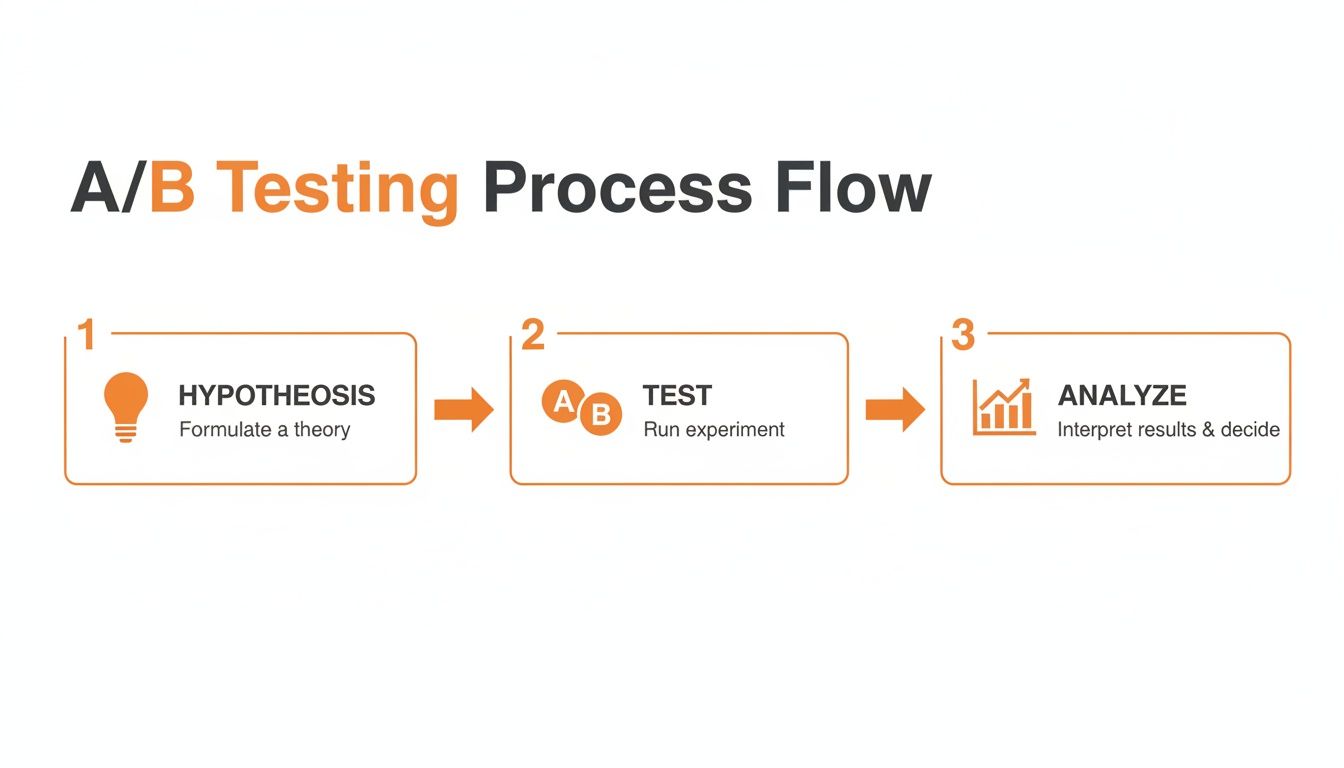 A/B Testing Process Flow

1
HYPOTHEOSIS
Formulate a theory

2
A B
TEST
Run experiment

3
ANALYZE
Interpret results & decide